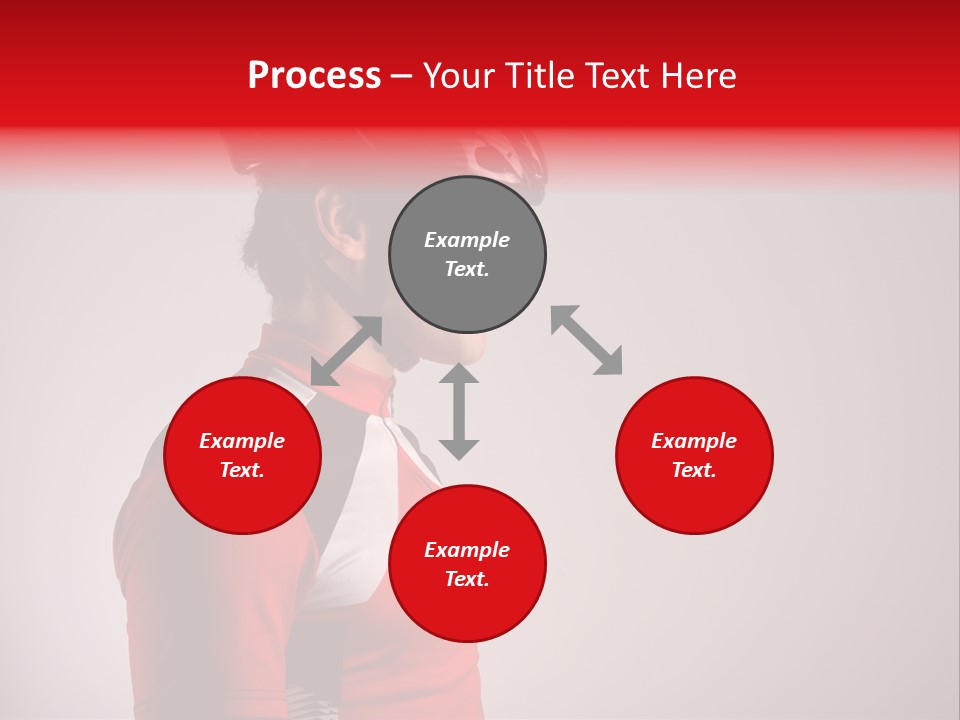 Process – Your Title Text Here

Example Text.

Example Text.

Example Text.

Example Text.